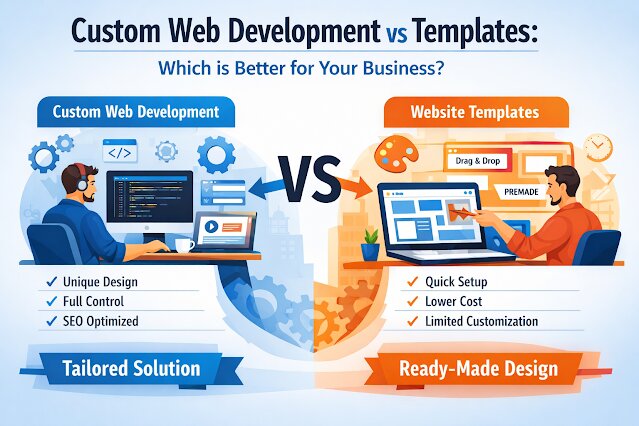 Custom Web Development vs Templates:

Which is Better for Your Business?

Custom Web Development

</>

✓ Unique Design
✓ Full Control
✓ SEO Optimized

Tailored Solution

VS

Website Templates

Drag & Drop

PREMADE

✓ Quick Setup
✓ Lower Cost
✓ Limited Customization

Ready-Made Design